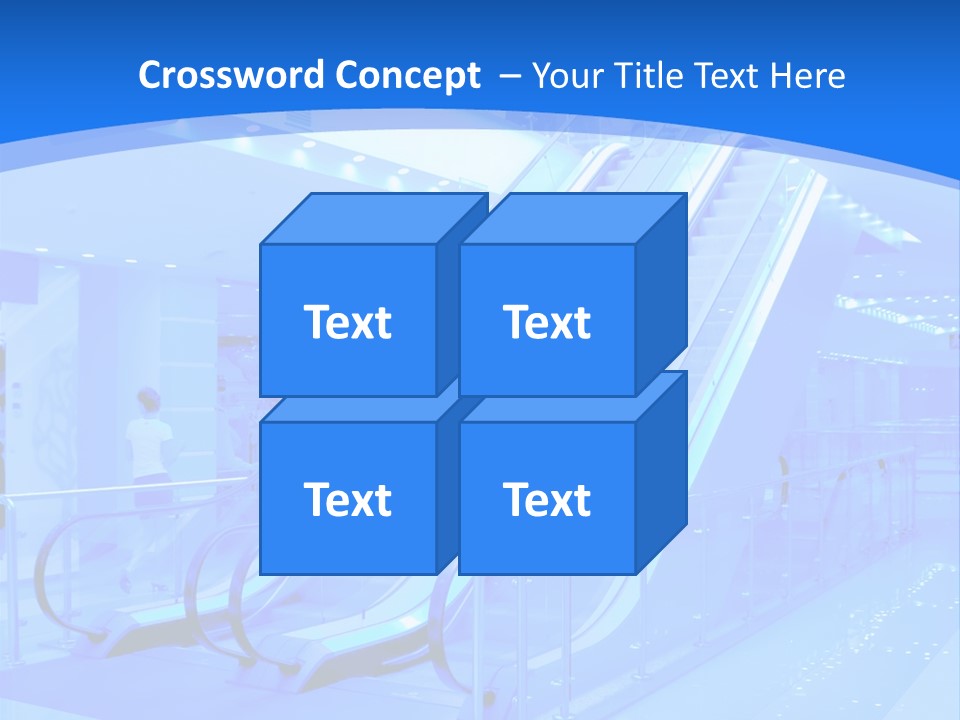 Crossword Concept – Your Title Text Here

Text

Text

Text

Text